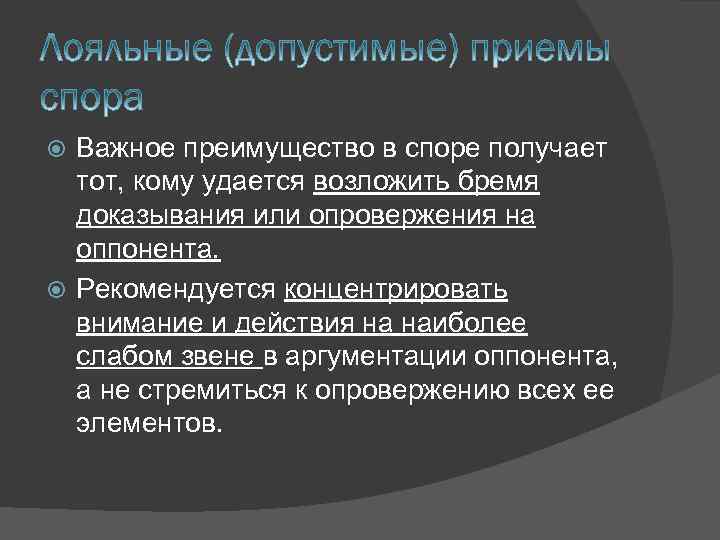 Лояльные (допустимые) приемы спора

Важное преимущество в споре получает тот, кому удается возложить бремя доказывания или опровержения на оппонента.

Рекомендуется концентрировать внимание и действия на наиболее слабом звене в аргументации оппонента, а не стремиться к опровержению всех ее элементов.